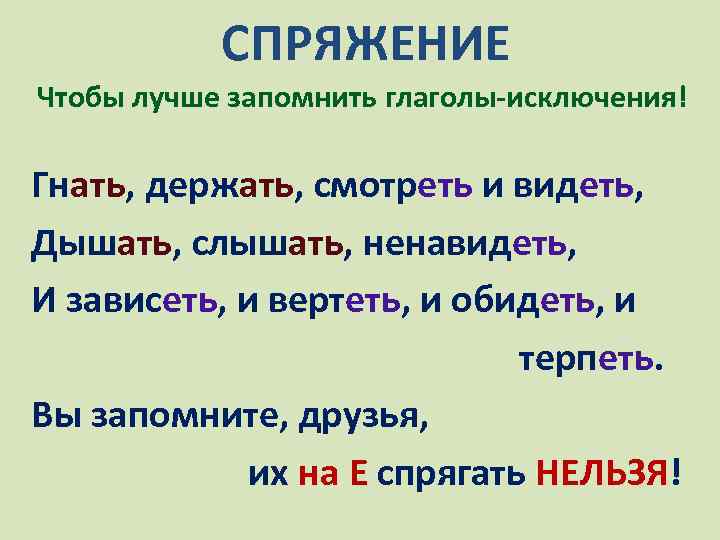 СПРЯЖЕНИЕ

Чтобы лучше запомнить глаголы-исключения!

Гнать, держать, смотреть и видеть,
Дышать, слышать, ненавидеть,
И зависеть, и вертеть, и обидеть, и терпеть.
Вы запомните, друзья,
их на Е спрягать НЕЛЬЗЯ!